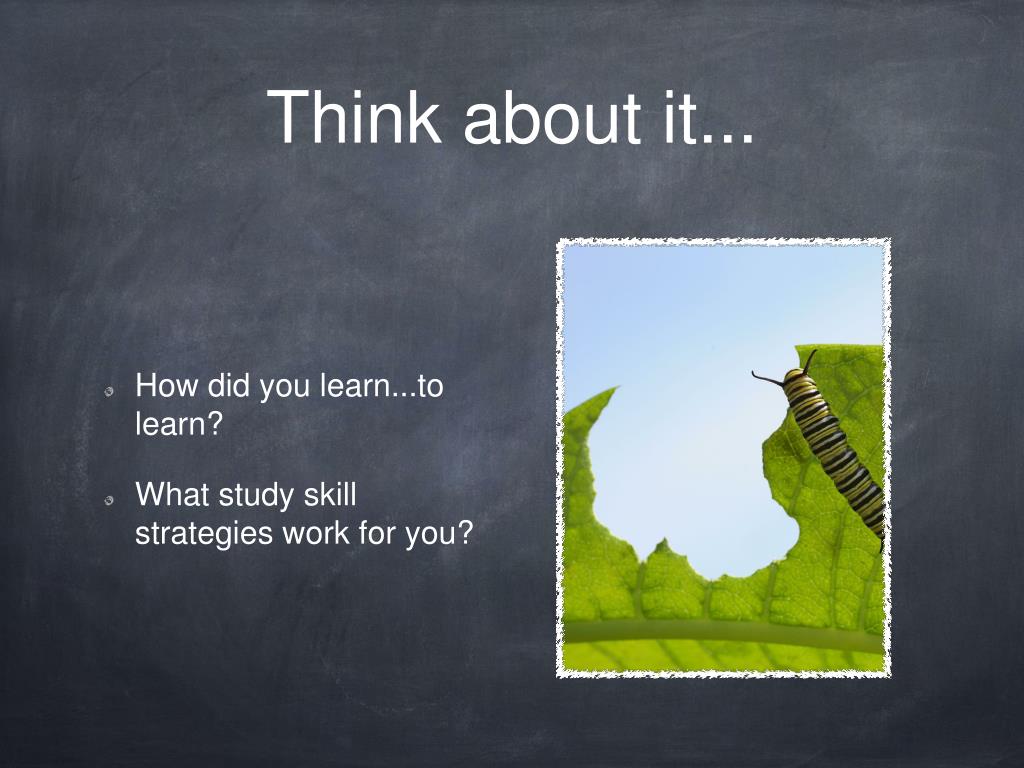 Think about it...

How did you learn...to learn?

What study skill strategies work for you?